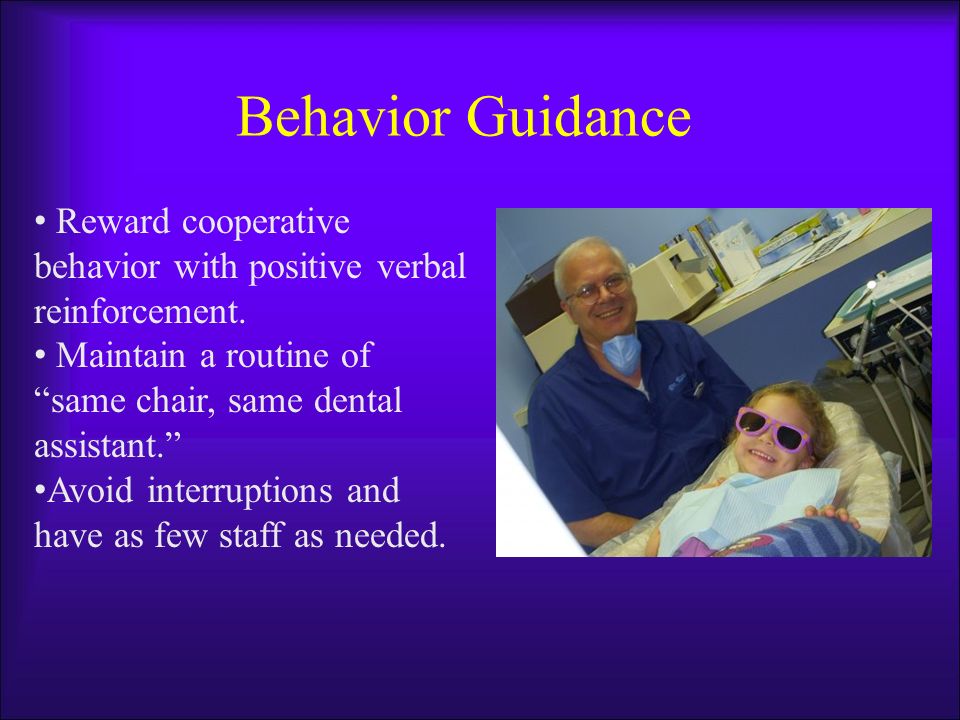 Behavior Guidance

• Reward cooperative behavior with positive verbal reinforcement.
• Maintain a routine of “same chair, same dental assistant.”
•Avoid interruptions and have as few staff as needed.